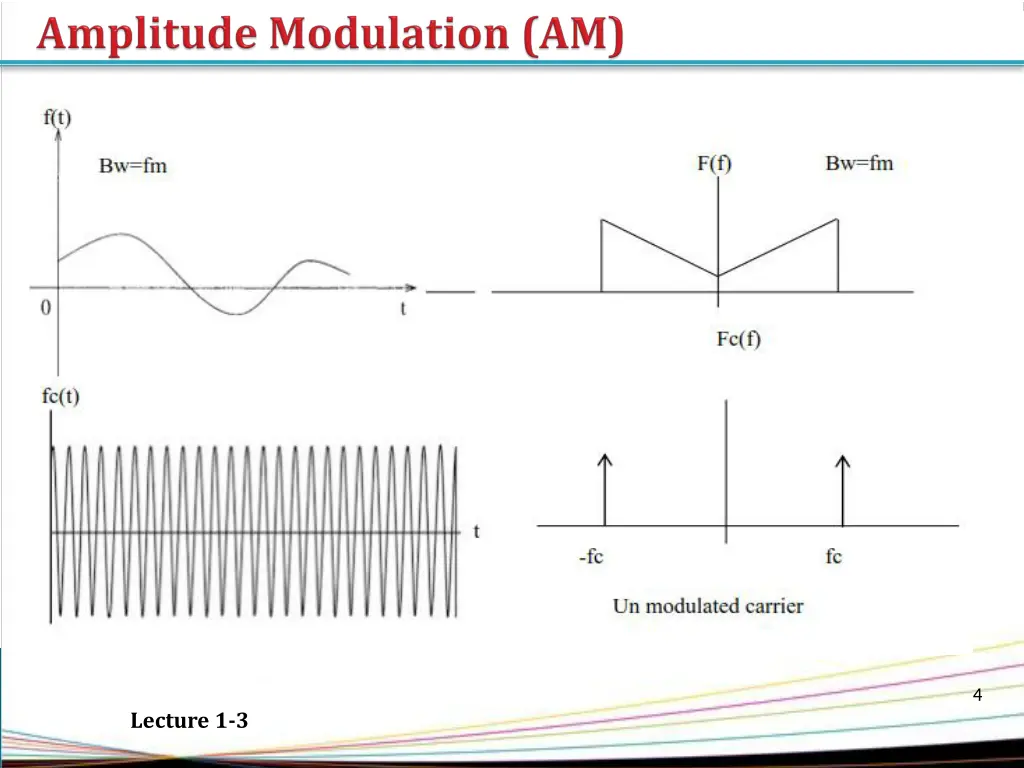 Amplitude Modulation (AM)

f(t)

Bw=fm

0

t

F(f)

Bw=fm

Fc(f)

fc(t)

t

-fc

fc

Un modulated carrier

4

Lecture 1-3